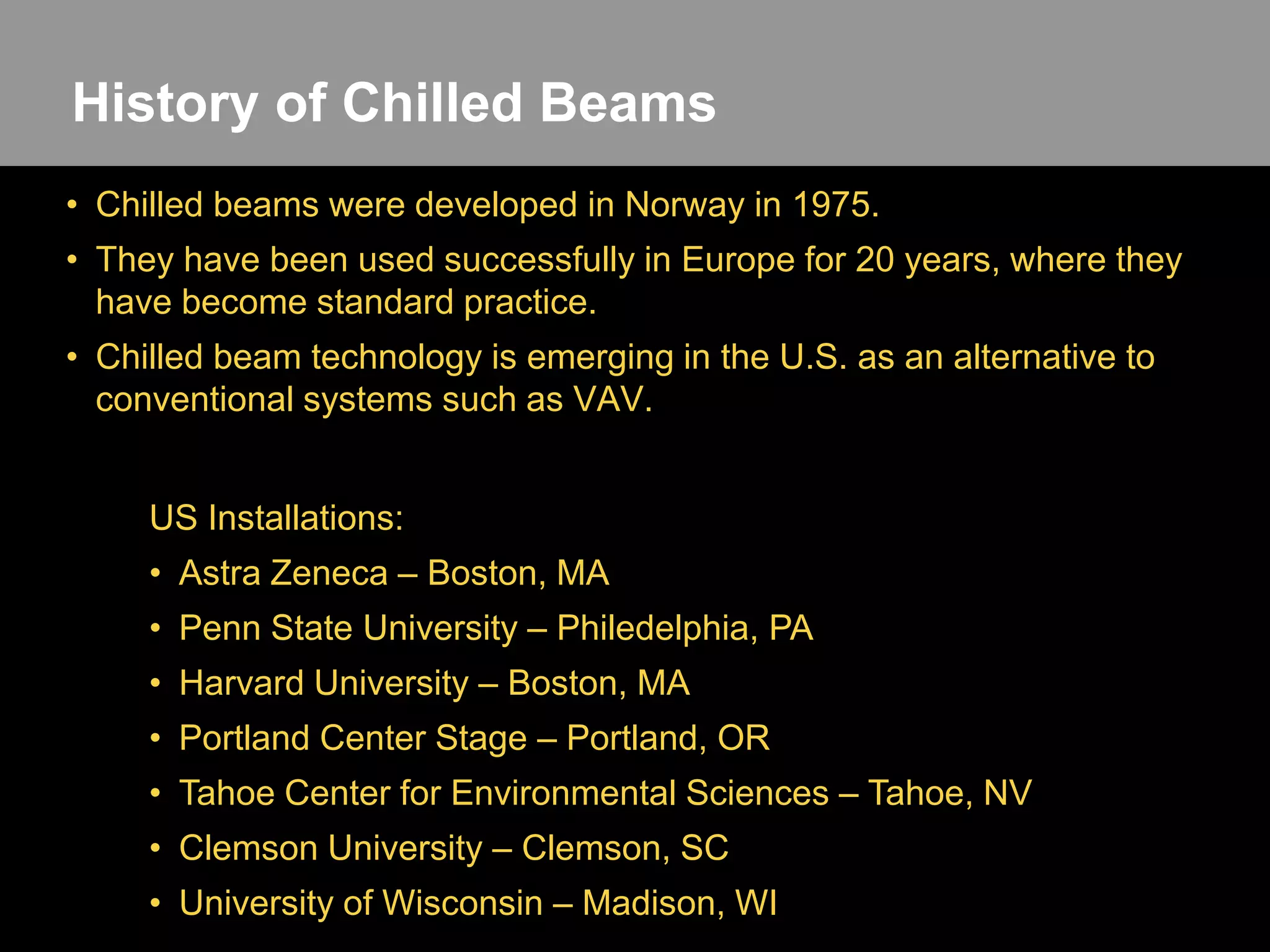 History of Chilled Beams

• Chilled beams were developed in Norway in 1975.
• They have been used successfully in Europe for 20 years, where they have become standard practice.
• Chilled beam technology is emerging in the U.S. as an alternative to conventional systems such as VAV.

US Installations:
• Astra Zeneca – Boston, MA
• Penn State University – Philedelphia, PA
• Harvard University – Boston, MA
• Portland Center Stage – Portland, OR
• Tahoe Center for Environmental Sciences – Tahoe, NV
• Clemson University – Clemson, SC
• University of Wisconsin – Madison, WI